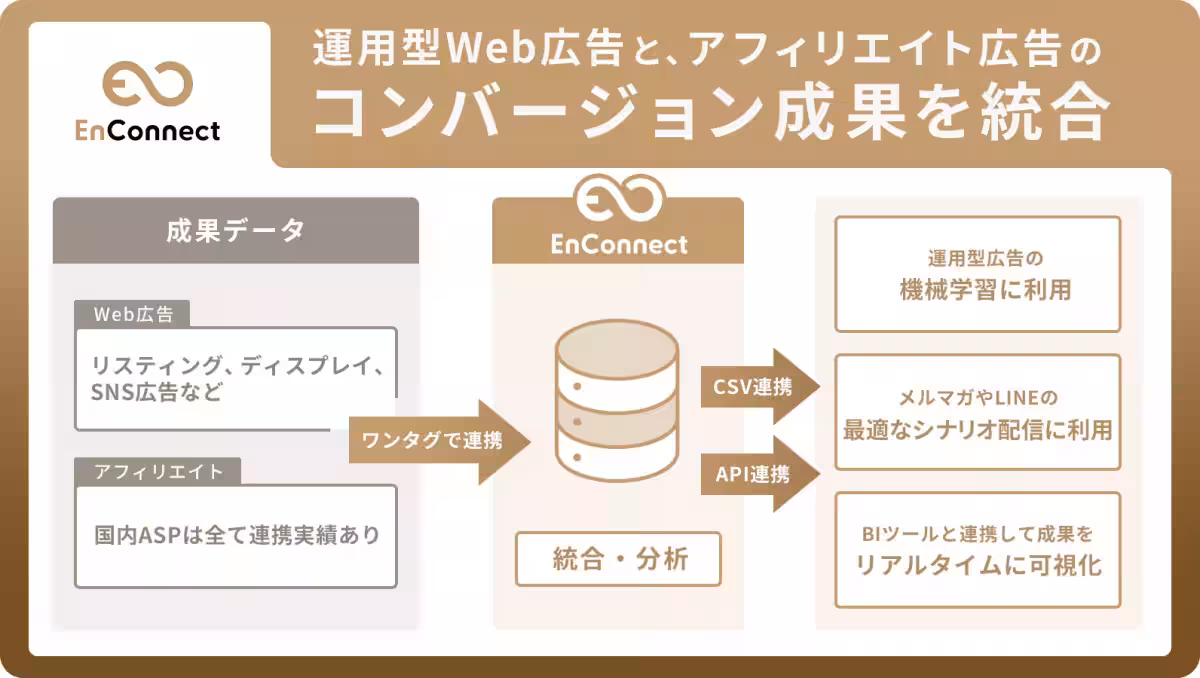 EnConnect

運用型Web広告と、アフィリエイト広告の
コンバージョン成果を統合

成果データ

Web広告

リスティング、ディスプレイ、SNS広告など

アフィリエイト

国内ASPは全て連携実績あり

ワンタグで連携

EnConnect

統合・分析

CSV連携

API連携

運用型広告の
機械学習に利用

メルマガやLINEの
最適なシナリオ配信に利用

BIツールと連携して成果を
リアルタイムに可視化